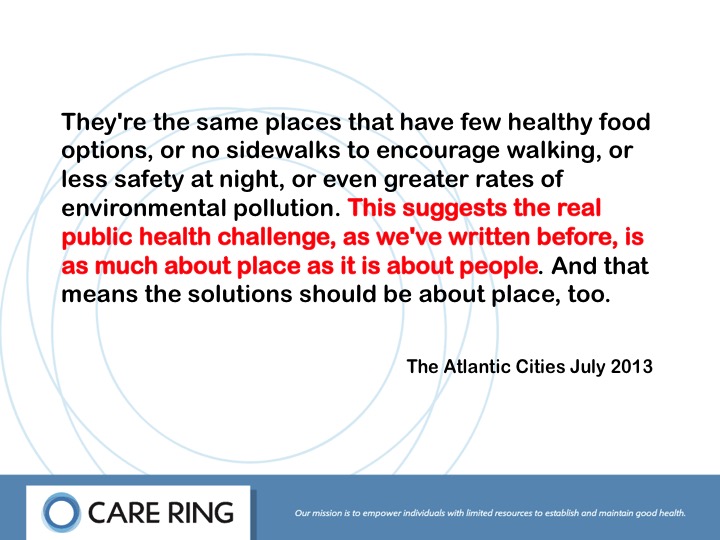 They're the same places that have few healthy food options, or no sidewalks to encourage walking, or less safety at night, or even greater rates of environmental pollution. This suggests the real public health challenge, as we've written before, is as much about place as it is about people. And that means the solutions should be about place, too.

The Atlantic Cities July 2013

CARE RING

Our mission is to empower individuals with limited resources to establish and maintain good health.